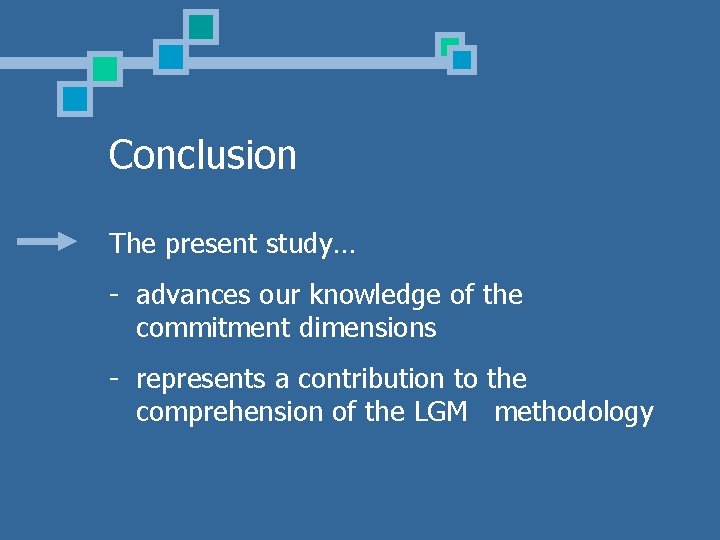 Conclusion

The present study…

- advances our knowledge of the commitment dimensions

- represents a contribution to the comprehension of the LGM methodology